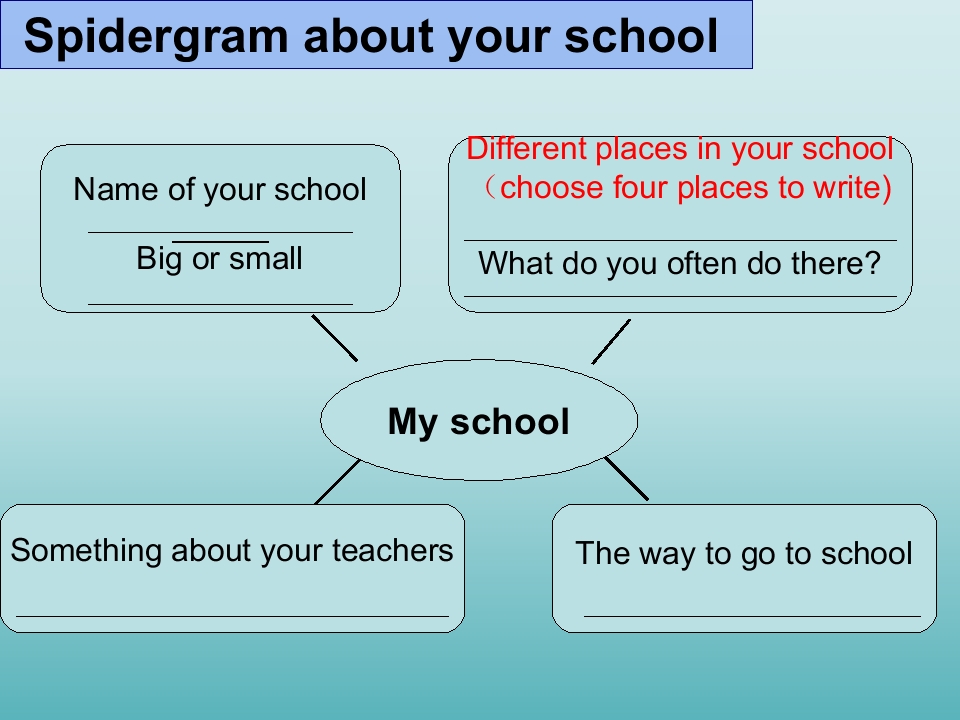 Spidergram about your school

Name of your school

Big or small

Different places in your school （choose four places to write)

What do you often do there?

My school

Something about your teachers

The way to go to school